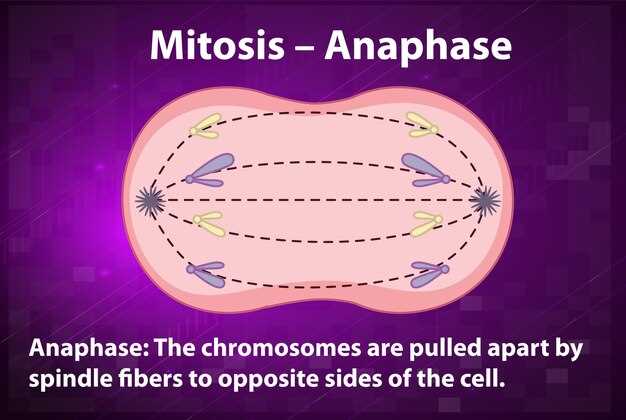 Mitosis – Anaphase

Anaphase: The chromosomes are pulled apart by spindle fibers to opposite sides of the cell.